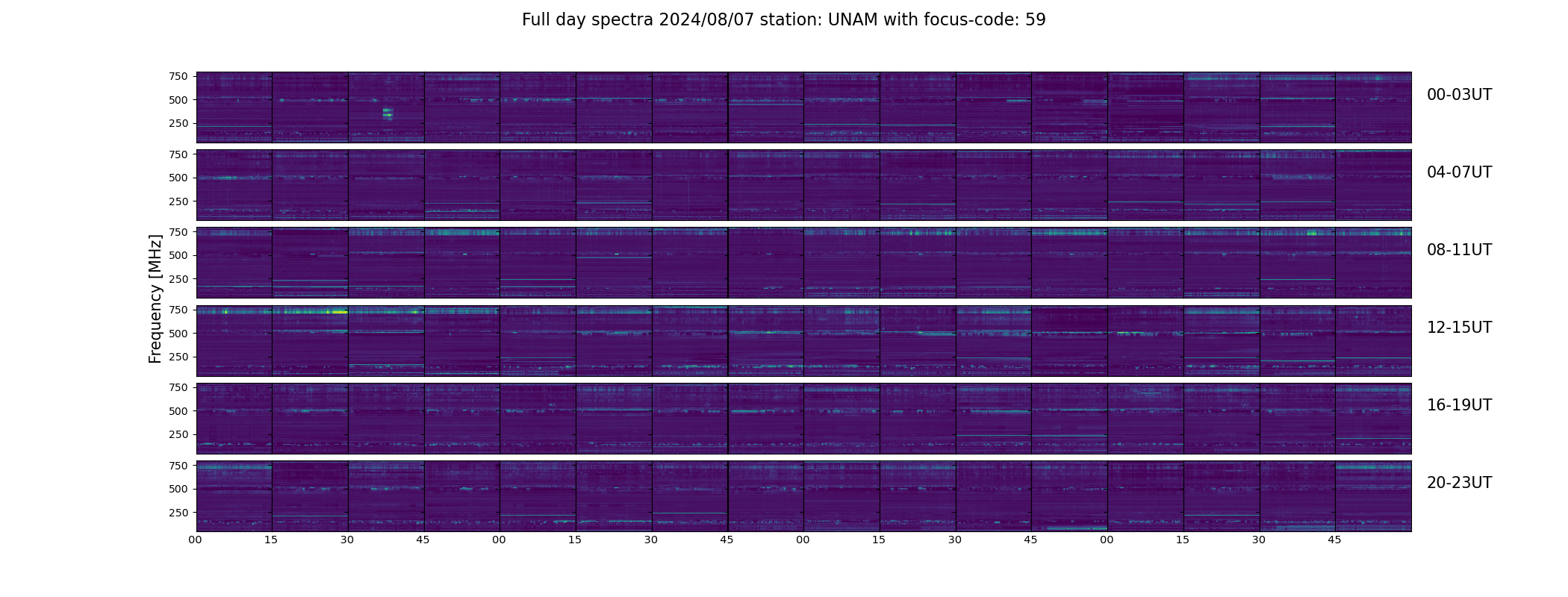 Full day spectra 2024/08/07 station: UNAM with focus-code: 59

Frequency [MHz]

750
500
250

00-03UT

750
500
250

04-07UT

750
500
250

08-11UT

750
500
250

12-15UT

750
500
250

16-19UT

750
500
250

20-23UT

00 15 30 45 00 15 30 45 00 15 30 45 00 15 30 45